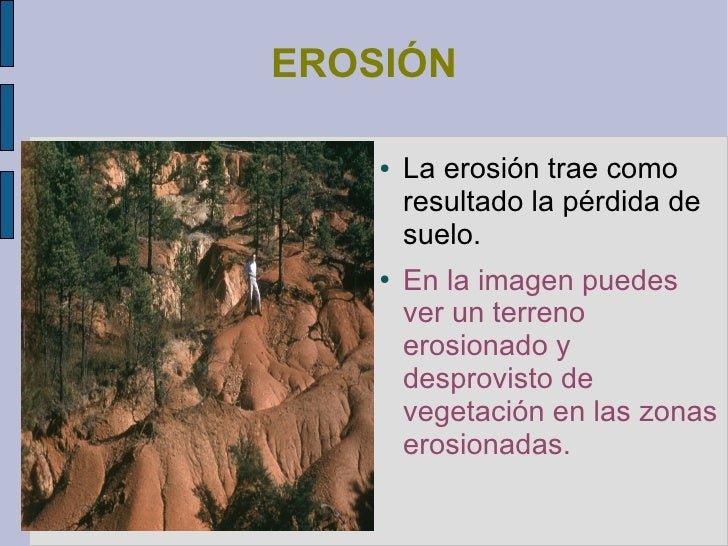 EROSIÓN

• La erosión trae como resultado la pérdida de suelo.

• En la imagen puedes ver un terreno erosionado y desprovisto de vegetación en las zonas erosionadas.